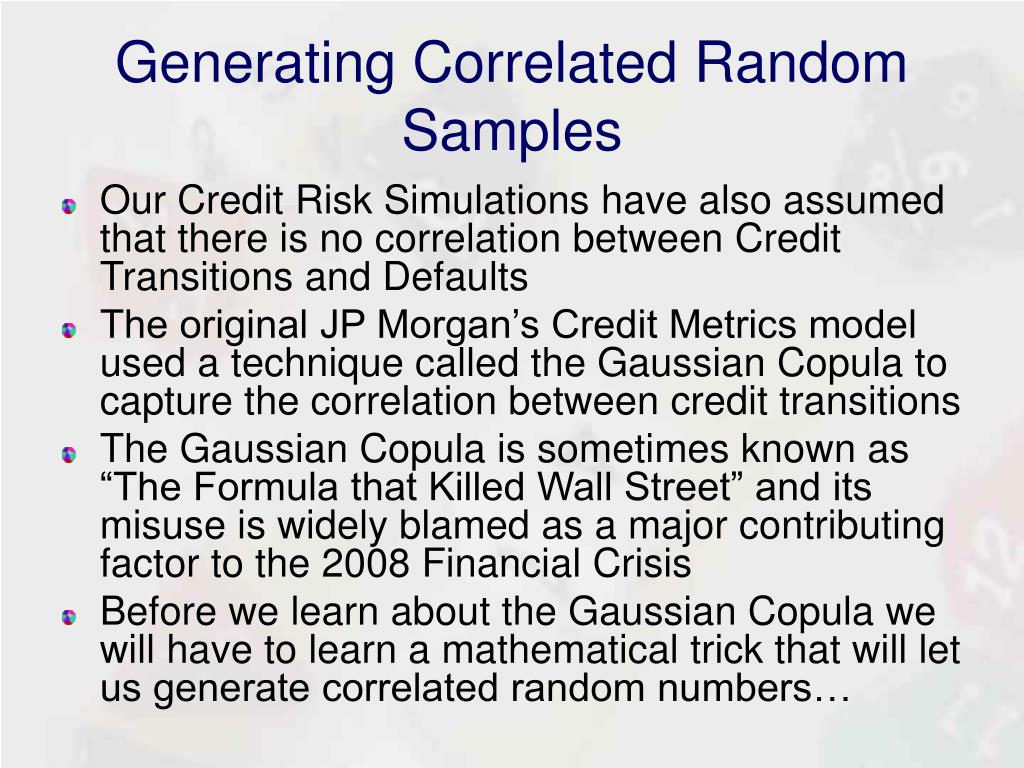 Generating Correlated Random Samples

Our Credit Risk Simulations have also assumed that there is no correlation between Credit Transitions and Defaults

The original JP Morgan’s Credit Metrics model used a technique called the Gaussian Copula to capture the correlation between credit transitions

The Gaussian Copula is sometimes known as “The Formula that Killed Wall Street” and its misuse is widely blamed as a major contributing factor to the 2008 Financial Crisis

Before we learn about the Gaussian Copula we will have to learn a mathematical trick that will let us generate correlated random numbers…